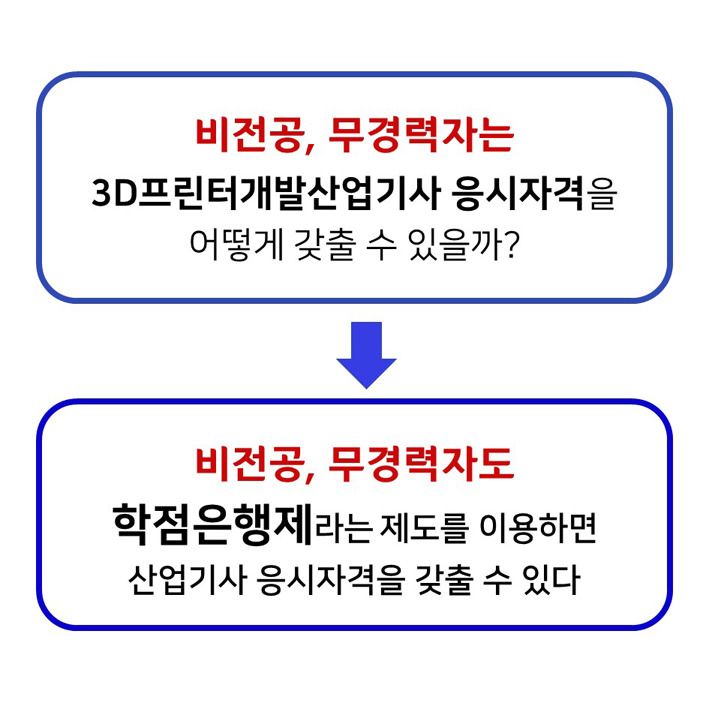 비전공, 무경력자는
3D프린터개발산업기사 응시자격을
어떻게 갖출 수 있을까?

비전공, 무경력자도
학점은행제라는 제도를 이용하면
산업기사 응시자격을 갖출 수 있다